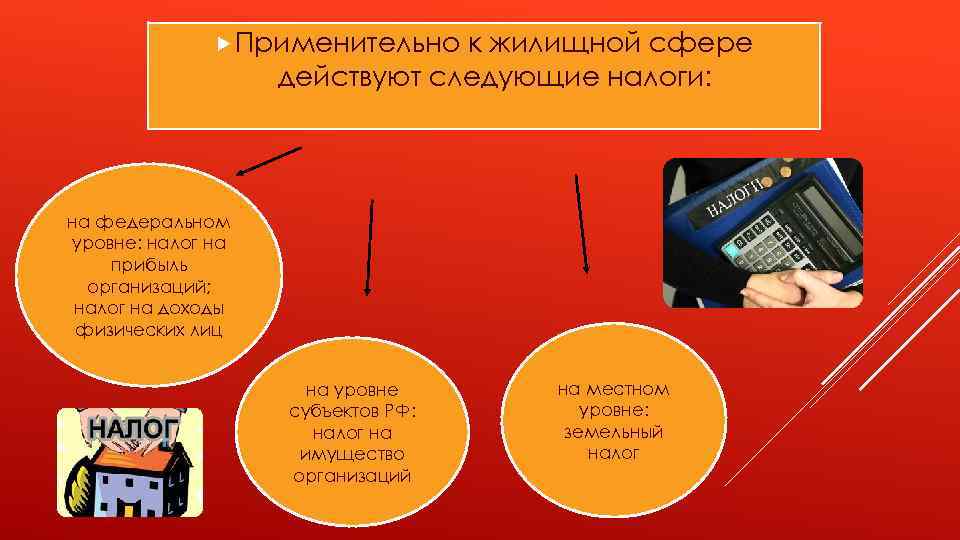 Применительно к жилищной сфере действуют следующие налоги:

на федеральном уровне: налог на прибыль организаций; налог на доходы физических лиц

на уровне субъектов РФ: налог на имущество организаций

на местном уровне: земельный налог

НАЛОГИ

НАЛОГ